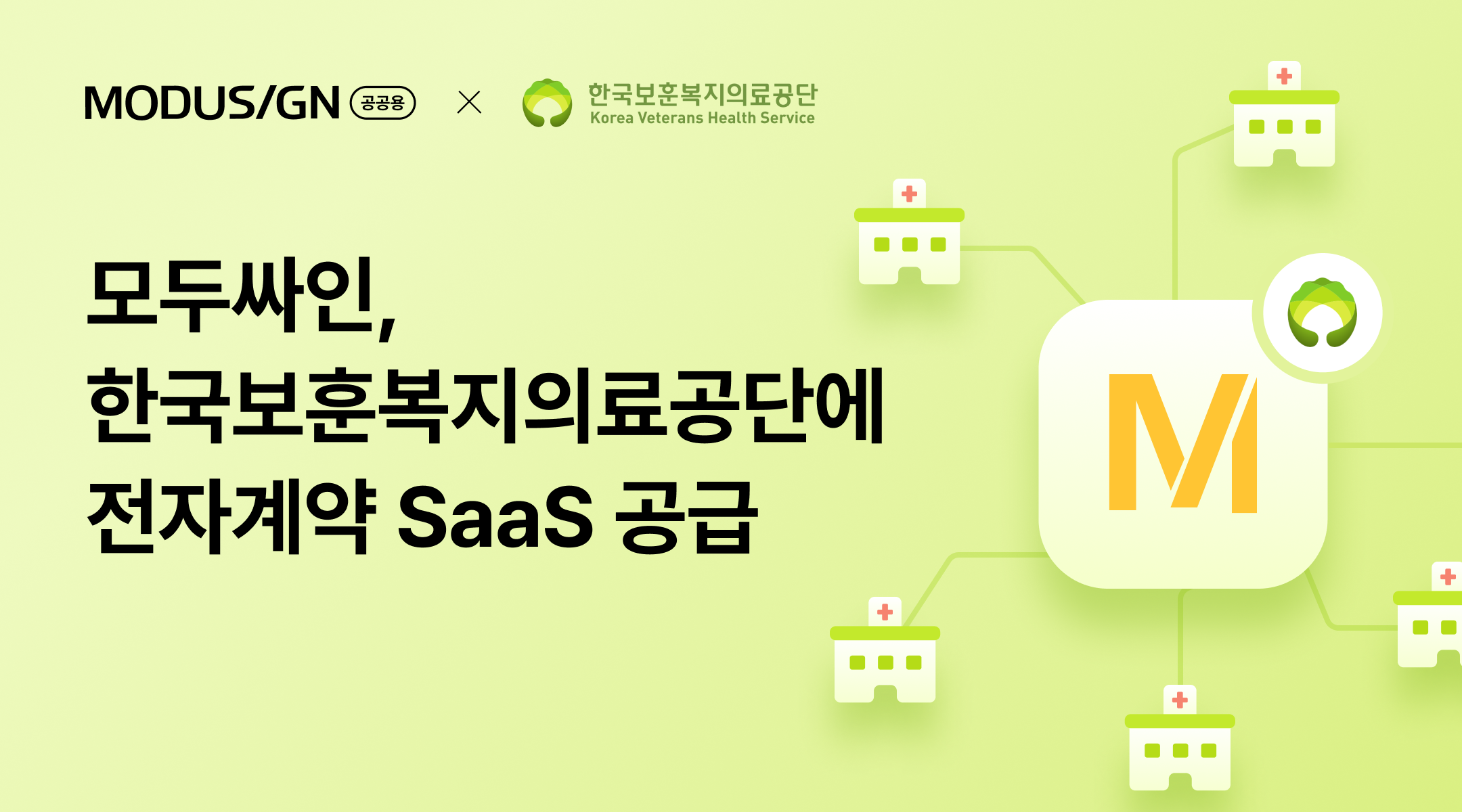 MODUS/GN 공공용 × 한국보훈복지의료공단 Korea Veterans Health Service

모두싸인,
한국보훈복지의료공단에
전자계약 SaaS 공급

M